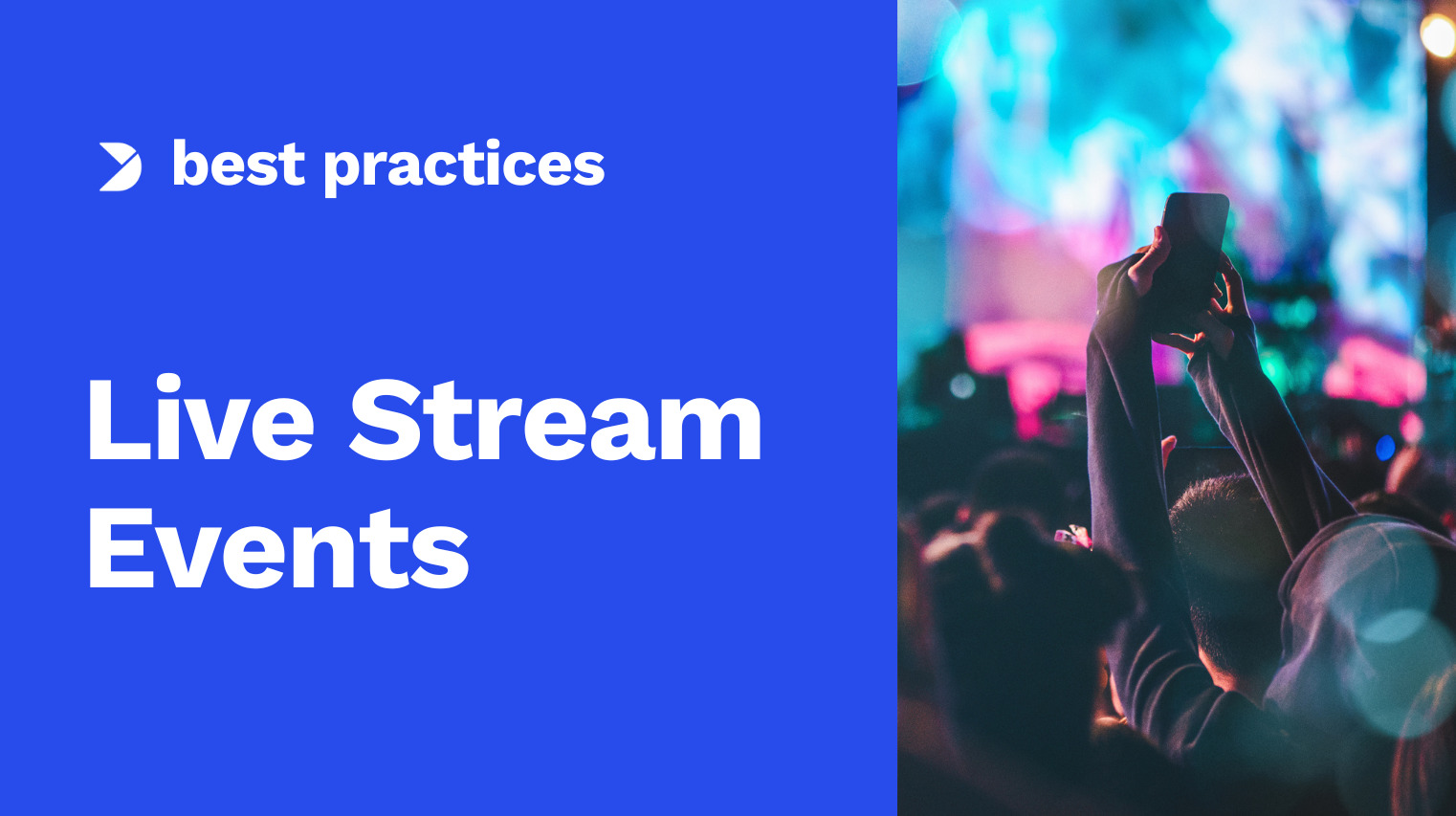 best practices

Live Stream Events